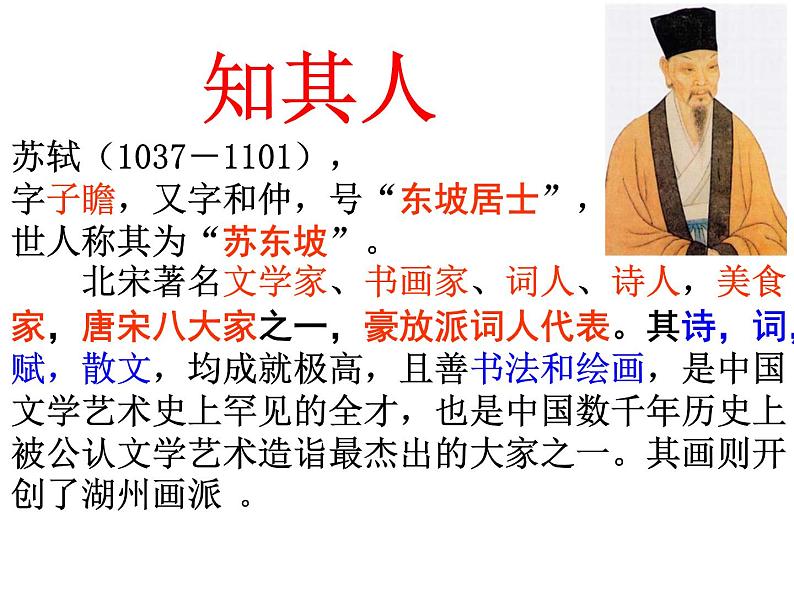 知其人

苏轼（1037－1101），
字子瞻，又字和仲，号“东坡居士”，
世人称其为“苏东坡”。

北宋著名文学家、书画家、词人、诗人，美食家，唐宋八大家之一，豪放派词人代表。其诗，词，赋，散文，均成就极高，且善书法和绘画，是中国文学艺术史上罕见的全才，也是中国数千年历史上被公认文学艺术造诣最杰出的大家之一。其画则开创了湖州画派 。